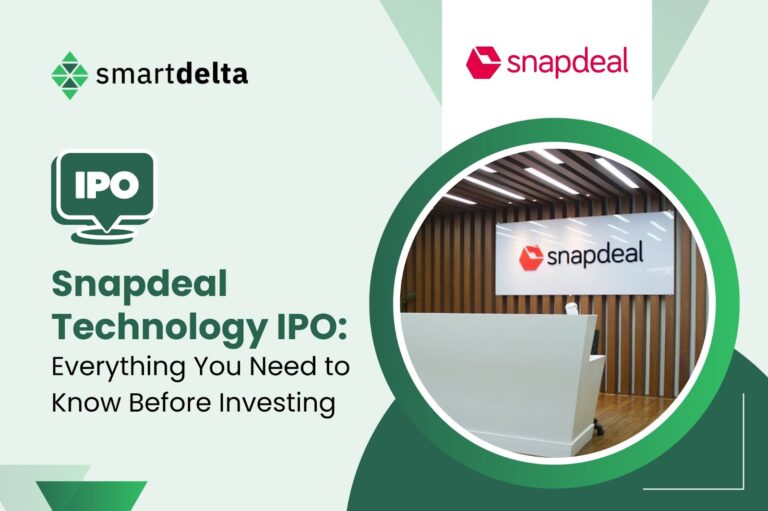 smartdelta

snapdeal

IPO

Snapdeal Technology IPO: Everything You Need to Know Before Investing

snapdeal